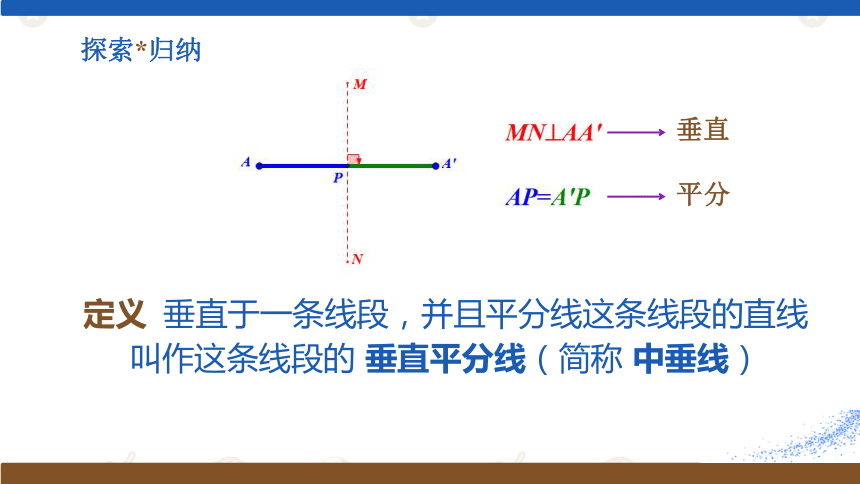 探索*归纳

M

A

P

A'

N

$MN \perp AA'$ ⟶ 垂直

$AP=A'P$ ⟶ 平分

定义 垂直于一条线段，并且平分线这条线段的直线叫作这条线段的 垂直平分线（简称 中垂线）